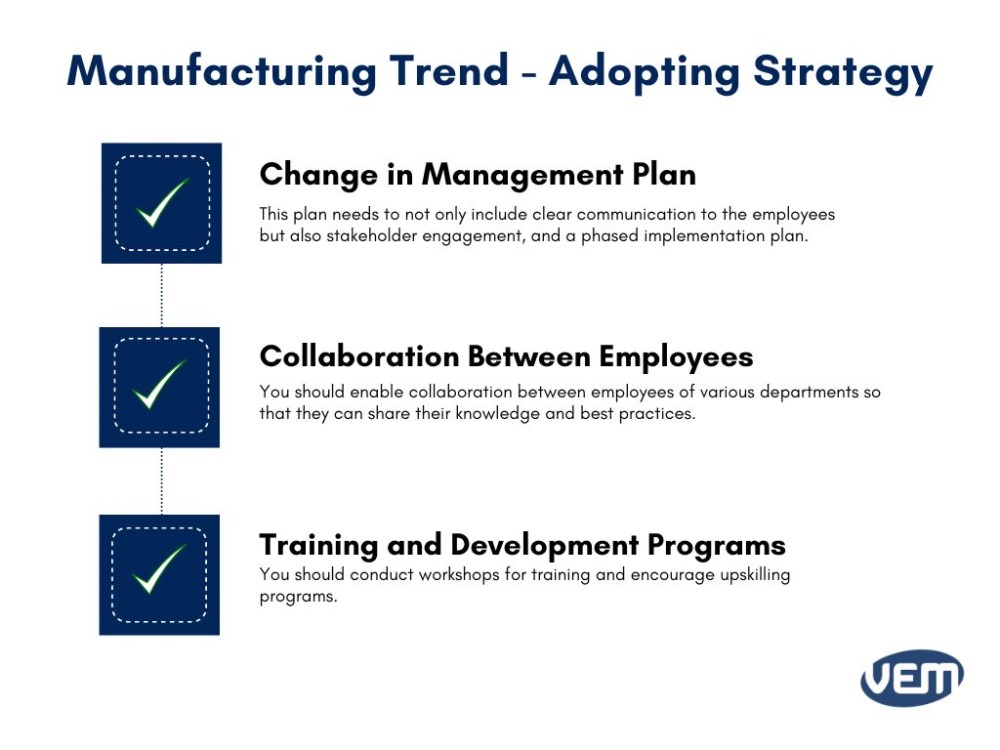 Manufacturing Trend - Adopting Strategy

Change in Management Plan

This plan needs to not only include clear communication to the employees but also stakeholder engagement, and a phased implementation plan.

Collaboration Between Employees

You should enable collaboration between employees of various departments so that they can share their knowledge and best practices.

Training and Development Programs

You should conduct workshops for training and encourage upskilling programs.

VEM